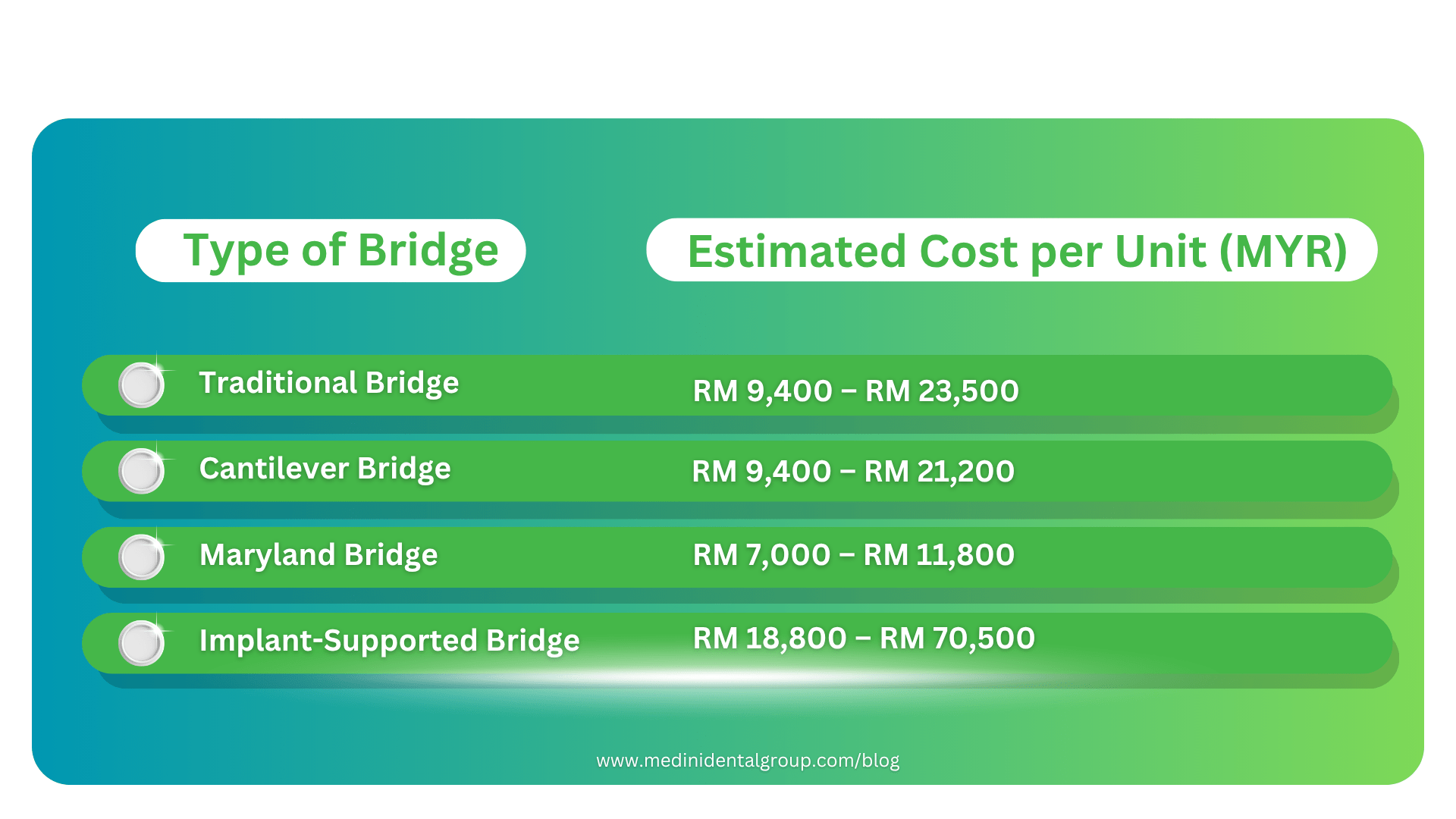 | Type of Bridge | Estimated Cost per Unit (MYR) |
|---|---|
| Traditional Bridge | RM 9,400 – RM 23,500 |
| Cantilever Bridge | RM 9,400 – RM 21,200 |
| Maryland Bridge | RM 7,000 – RM 11,800 |
| Implant-Supported Bridge | RM 18,800 – RM 70,500 |

www.medinidentalgroup.com/blog